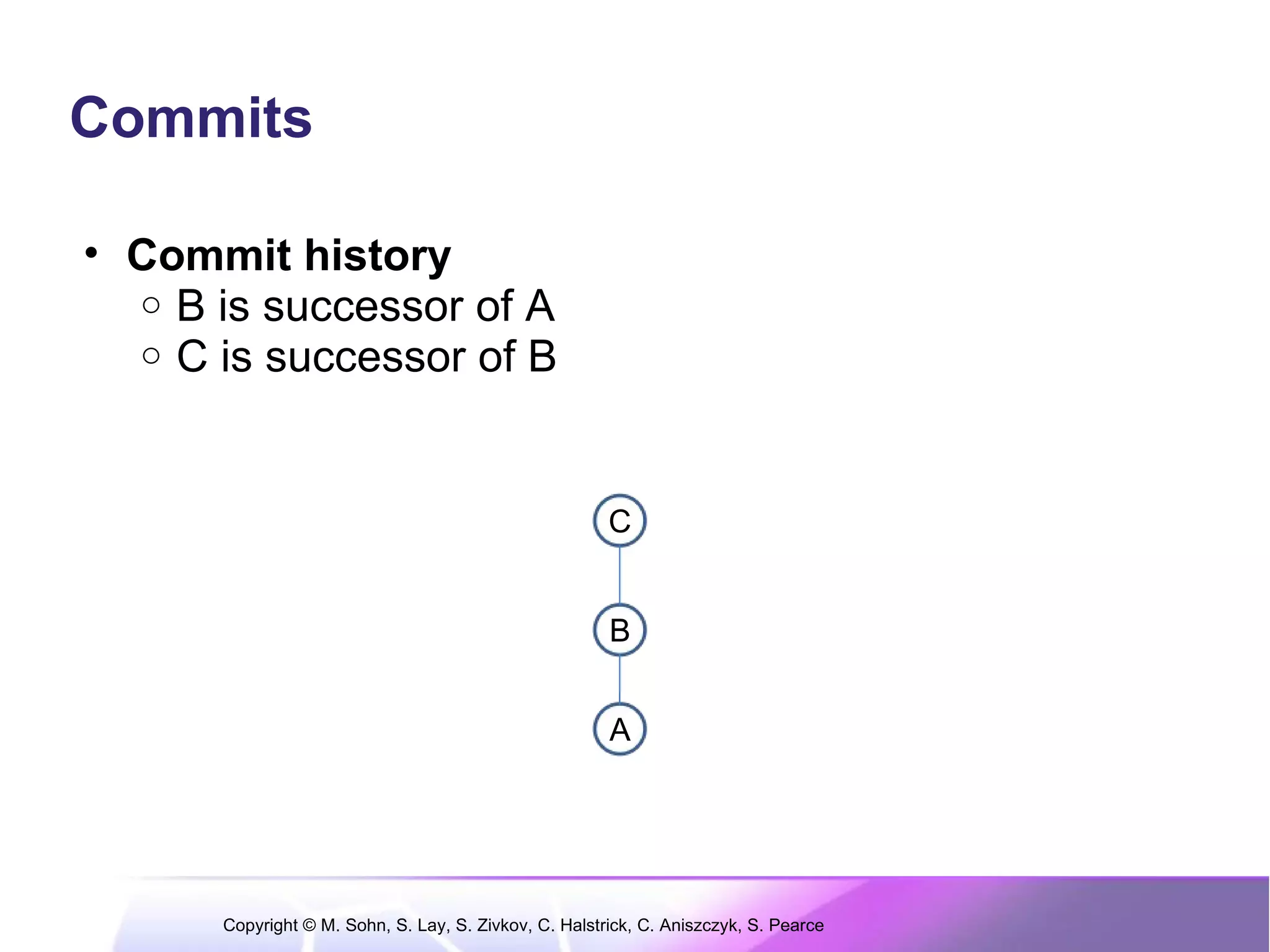 Commits

• Commit history
  ○ B is successor of A
  ○ C is successor of B

C

B

A

Copyright © M. Sohn, S. Lay, S. Zivkov, C. Halstrick, C. Aniszczyk, S. Pearce